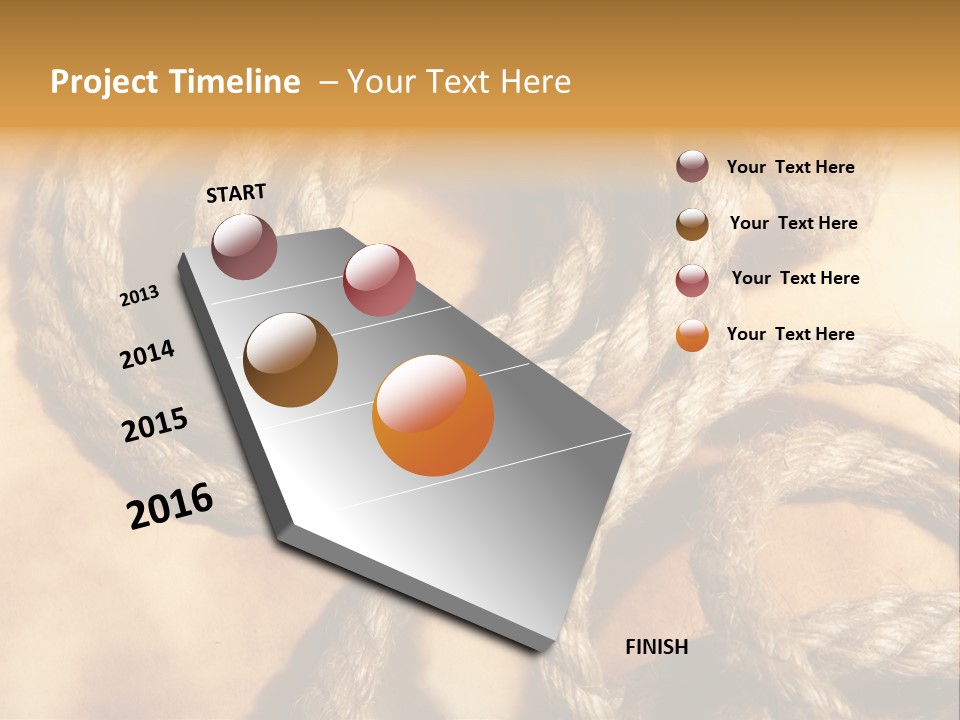 Project Timeline – Your Text Here

START

2013

2014

2015

2016

FINISH

Your Text Here

Your Text Here

Your Text Here

Your Text Here